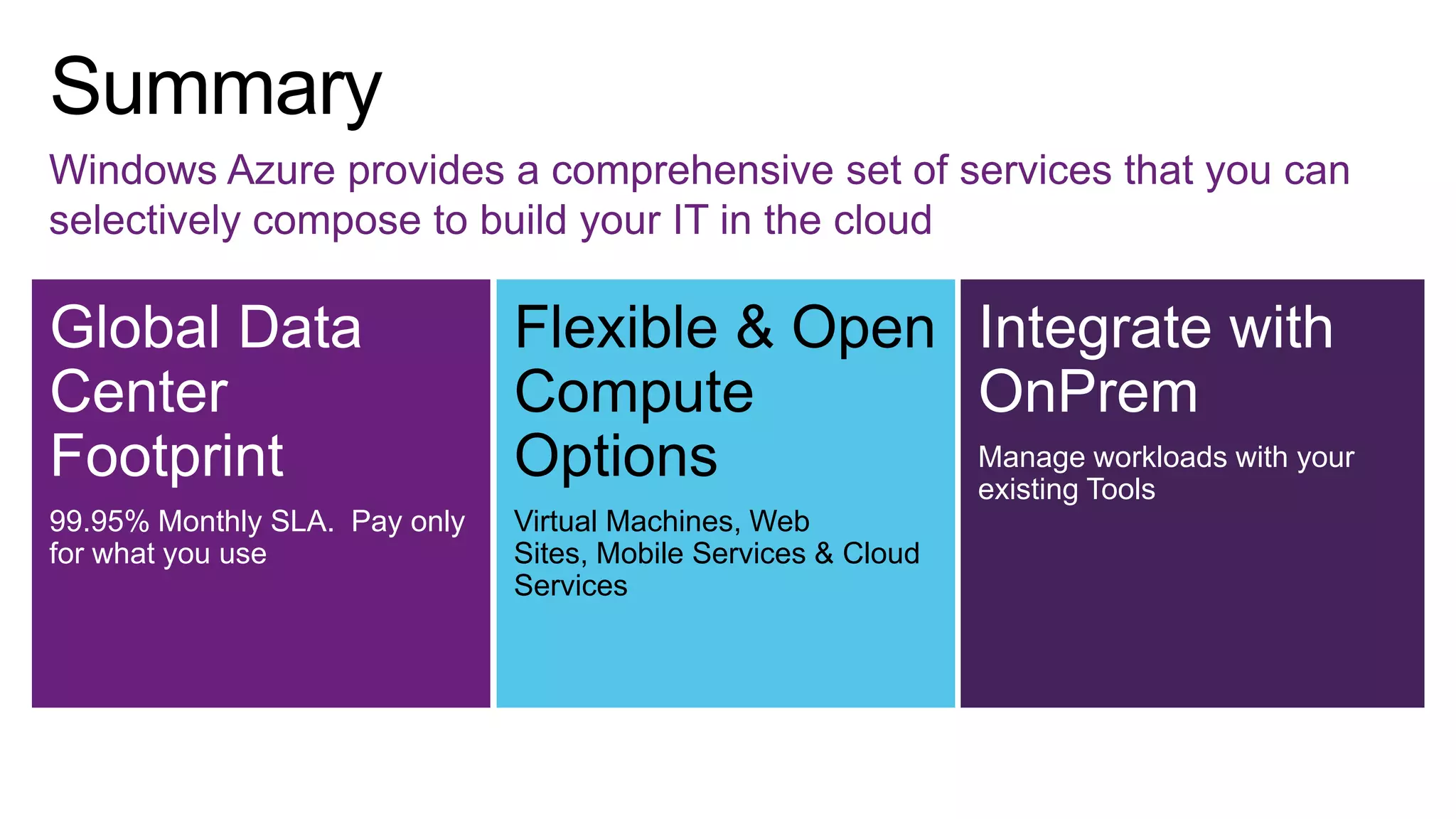 Summary

Windows Azure provides a comprehensive set of services that you can selectively compose to build your IT in the cloud

Global Data Center Footprint

99.95% Monthly SLA.  Pay only for what you use

Flexible & Open Compute Options

Virtual Machines, Web Sites, Mobile Services & Cloud Services

Integrate with OnPrem

Manage workloads with your existing Tools